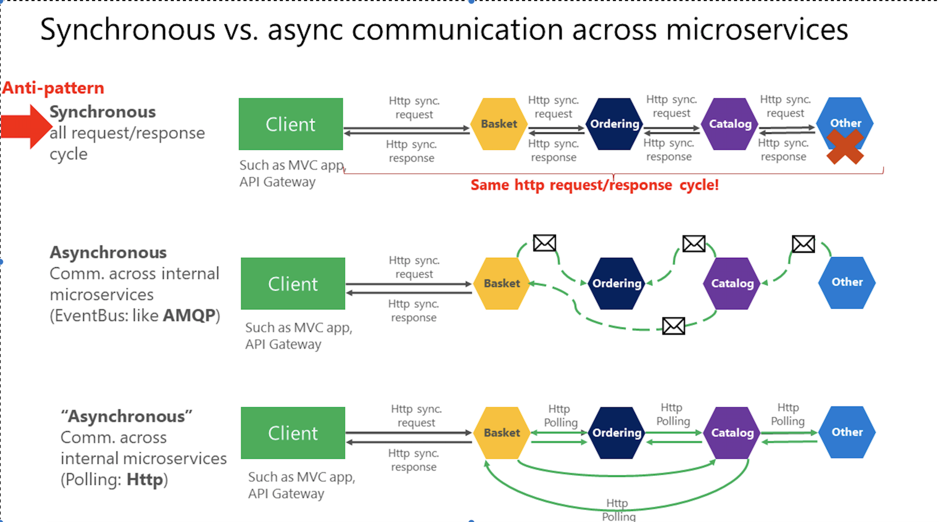 Synchronous vs. async communication across microservices

Anti-pattern

Synchronous
all request/response cycle

Client

Such as MVC app, API Gateway

Http sync. request

Http sync. response

Basket

Http sync. request

Http sync. response

Ordering

Http sync. request

Http sync. response

Catalog

Http sync. request

Http sync. response

Other

Same http request/response cycle!

Asynchronous
Comm. across internal microservices
(EventBus: like AMQP)

Client

Such as MVC app, API Gateway

Http sync. request

Http sync. response

Basket

Ordering

Catalog

Other

"Asynchronous"
Comm. across internal microservices
(Polling: Http)

Client

Such as MVC app, API Gateway

Http sync. request

Http sync. response

Basket

Http Polling

Ordering

Http Polling

Catalog

Http Polling

Other

Http Polling